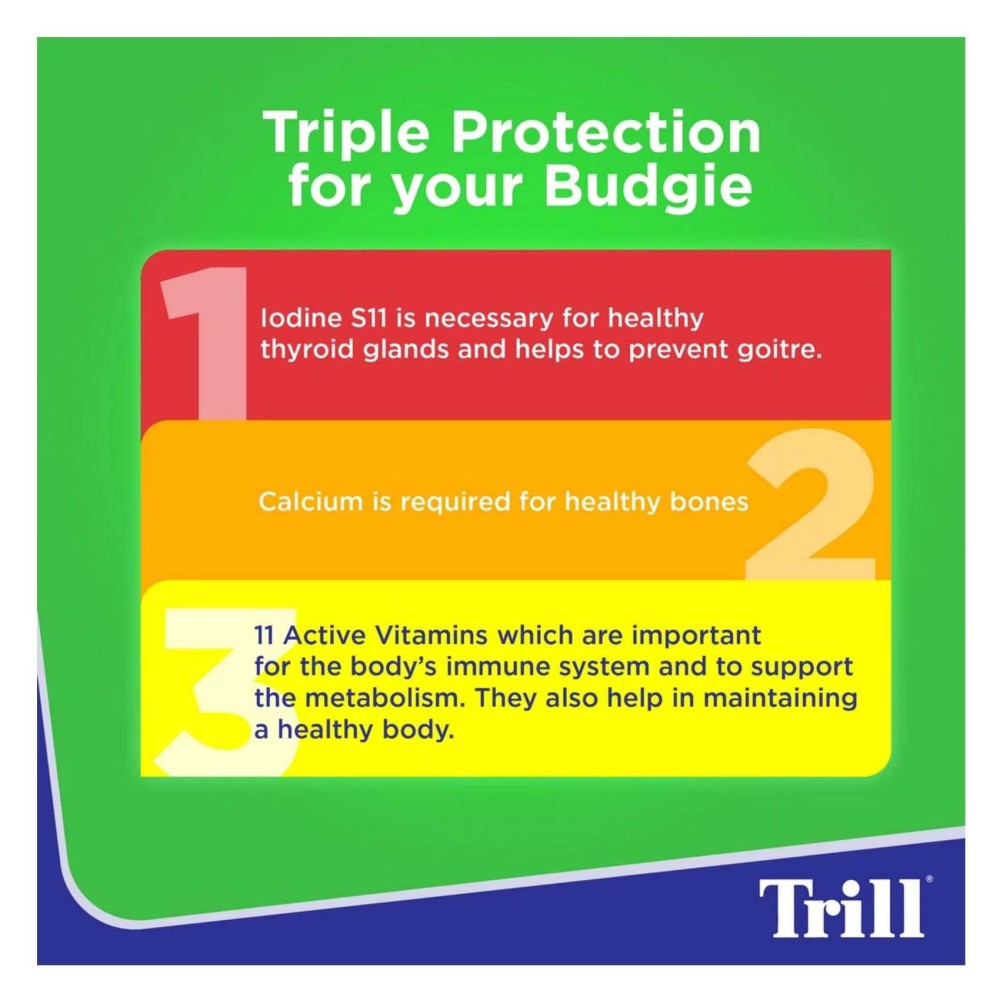 Triple Protection for your Budgie

1

Iodine S11 is necessary for healthy thyroid glands and helps to prevent goitre.

Calcium is required for healthy bones

2

3

11 Active Vitamins which are important for the body's immune system and to support the metabolism. They also help in maintaining a healthy body.

Trill®